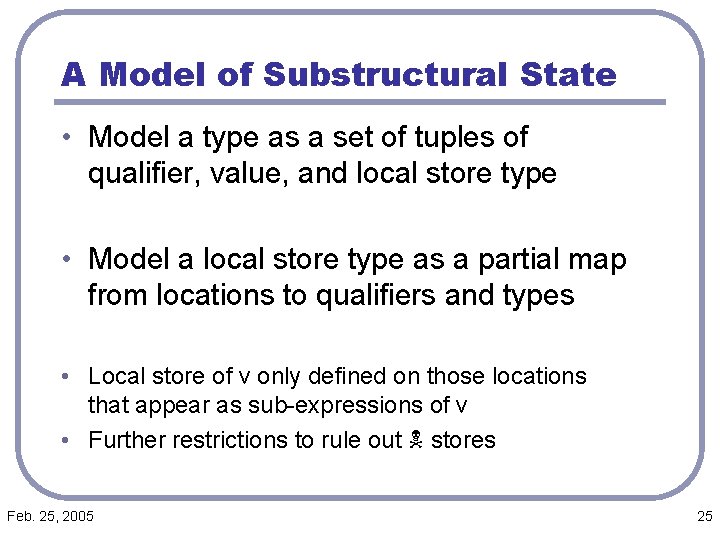 A Model of Substructural State

• Model a type as a set of tuples of qualifier, value, and local store type

• Model a local store type as a partial map from locations to qualifiers and types

• Local store of v only defined on those locations that appear as sub-expressions of v
• Further restrictions to rule out ☠ stores

Feb. 25, 2005

25